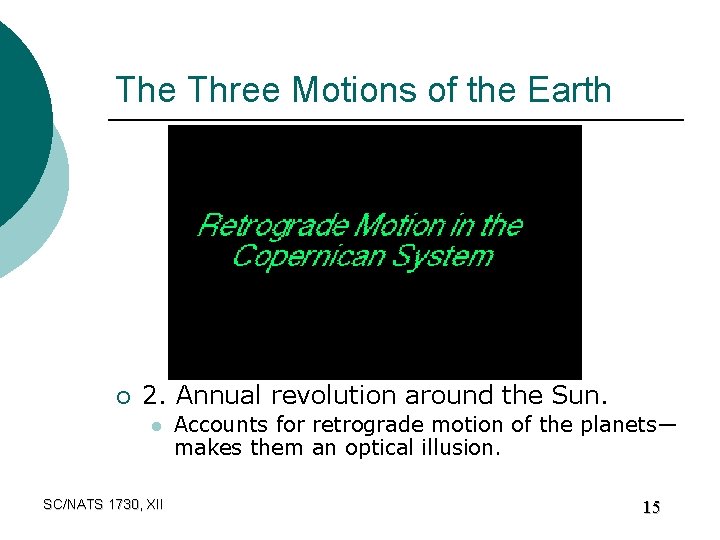 The Three Motions of the Earth

Retrograde Motion in the Copernican System

2. Annual revolution around the Sun.

Accounts for retrograde motion of the planets—makes them an optical illusion.

SC/NATS 1730, XII

15